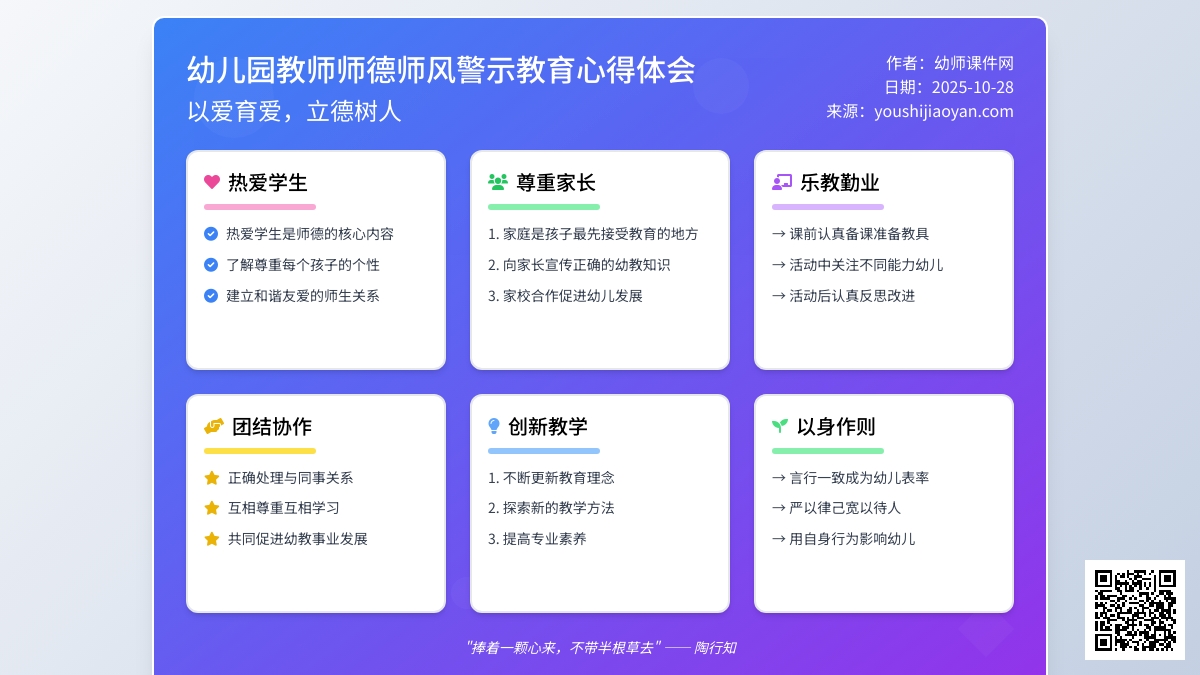 幼儿园教师师德师风警示教育心得体会
以爱育爱，立德树人

作者：幼师课件网
日期：2025-10-28
来源：youshijiaoyan.com

热爱学生
热爱学生是师德的核心内容
了解尊重每个孩子的个性
建立和谐友爱的师生关系

尊重家长
1. 家庭是孩子最先接受教育的地方
2. 向家长宣传正确的幼教知识
3. 家校合作促进幼儿发展

乐教勤业
→ 课前认真备课准备教具
→ 活动中关注不同能力幼儿
→ 活动后认真反思改进

团结协作
正确处理与同事关系
互相尊重互相学习
共同促进幼教事业发展

创新教学
1. 不断更新教育理念
2. 探索新的教学方法
3. 提高专业素养

以身作则
→ 言行一致成为幼儿表率
→ 严以律己宽以待人
→ 用自身行为影响幼儿

"捧着一颗心来，不带半根草去" —— 陶行知